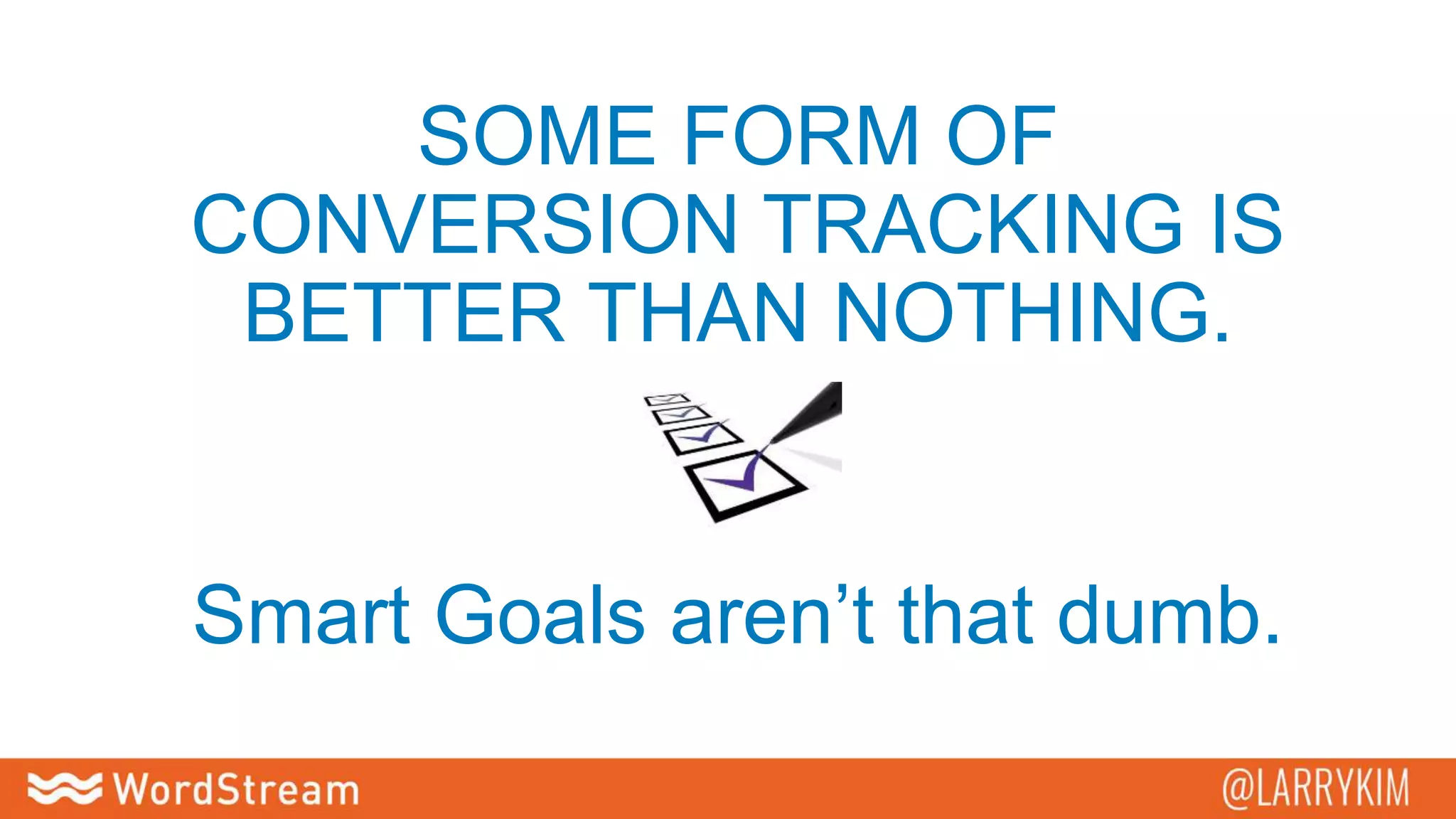 SOME FORM OF CONVERSION TRACKING IS BETTER THAN NOTHING.

Smart Goals aren’t that dumb.

WordStream

@LARRYKIM